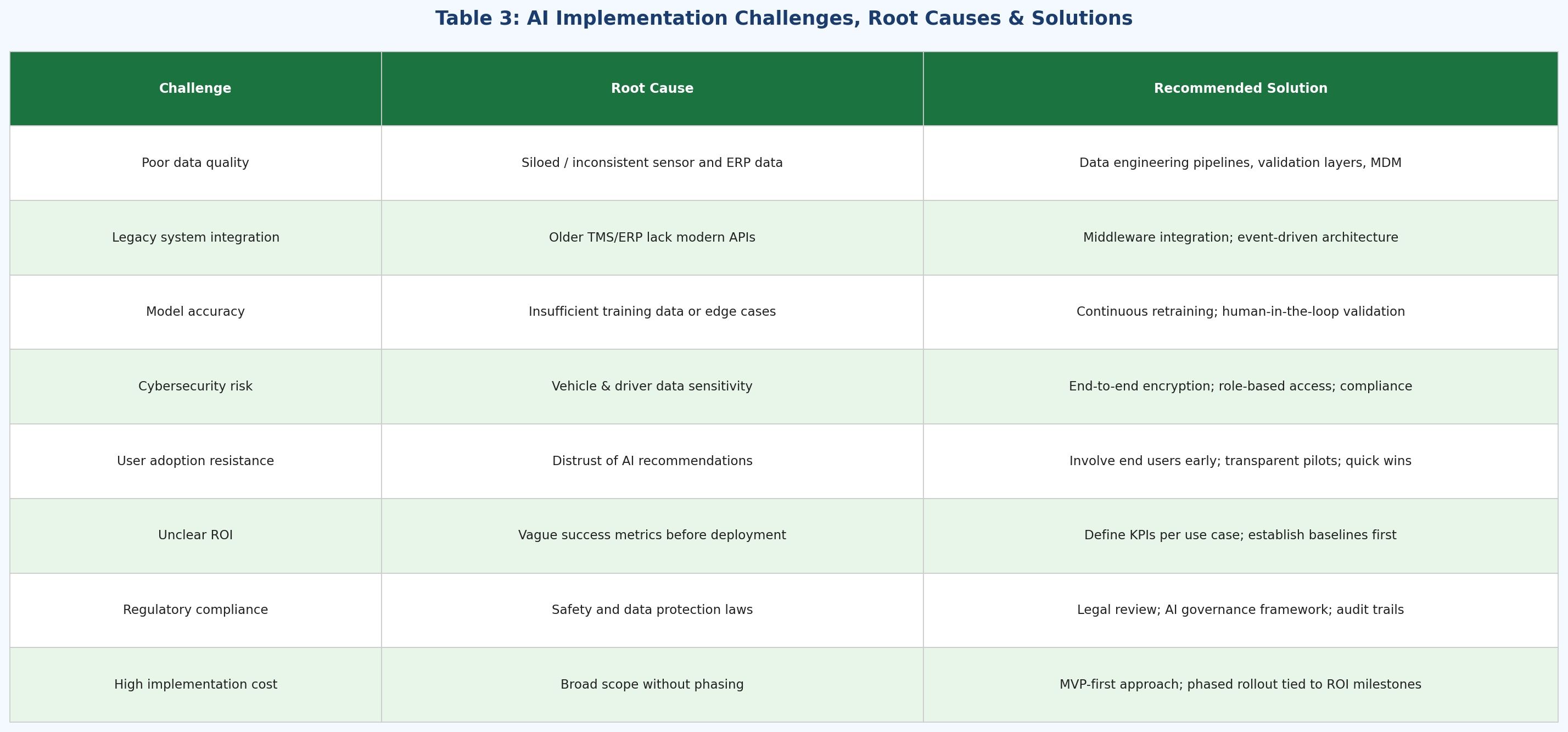 Table 3: AI Implementation Challenges, Root Causes & Solutions

| Challenge | Root Cause | Recommended Solution |
|---|---|---|
| Poor data quality | Siloed / inconsistent sensor and ERP data | Data engineering pipelines, validation layers, MDM |
| Legacy system integration | Older TMS/ERP lack modern APIs | Middleware integration; event-driven architecture |
| Model accuracy | Insufficient training data or edge cases | Continuous retraining; human-in-the-loop validation |
| Cybersecurity risk | Vehicle & driver data sensitivity | End-to-end encryption; role-based access; compliance |
| User adoption resistance | Distrust of AI recommendations | Involve end users early; transparent pilots; quick wins |
| Unclear ROI | Vague success metrics before deployment | Define KPIs per use case; establish baselines first |
| Regulatory compliance | Safety and data protection laws | Legal review; AI governance framework; audit trails |
| High implementation cost | Broad scope without phasing | MVP-first approach; phased rollout tied to ROI milestones |